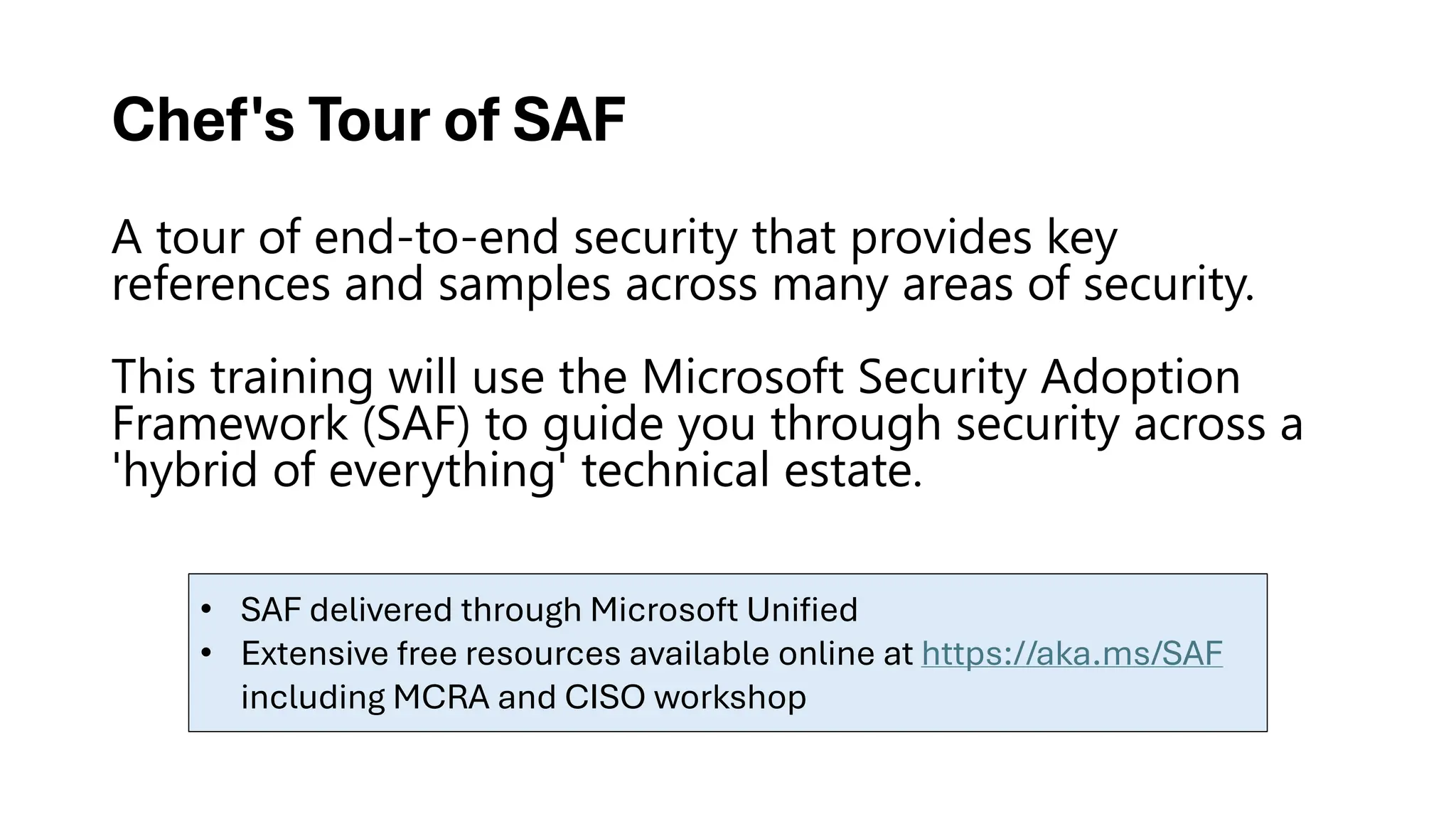 Chef's Tour of SAF

A tour of end-to-end security that provides key references and samples across many areas of security.

This training will use the Microsoft Security Adoption Framework (SAF) to guide you through security across a 'hybrid of everything' technical estate.

• SAF delivered through Microsoft Unified
• Extensive free resources available online at https://aka.ms/SAF including MCRA and CISO workshop